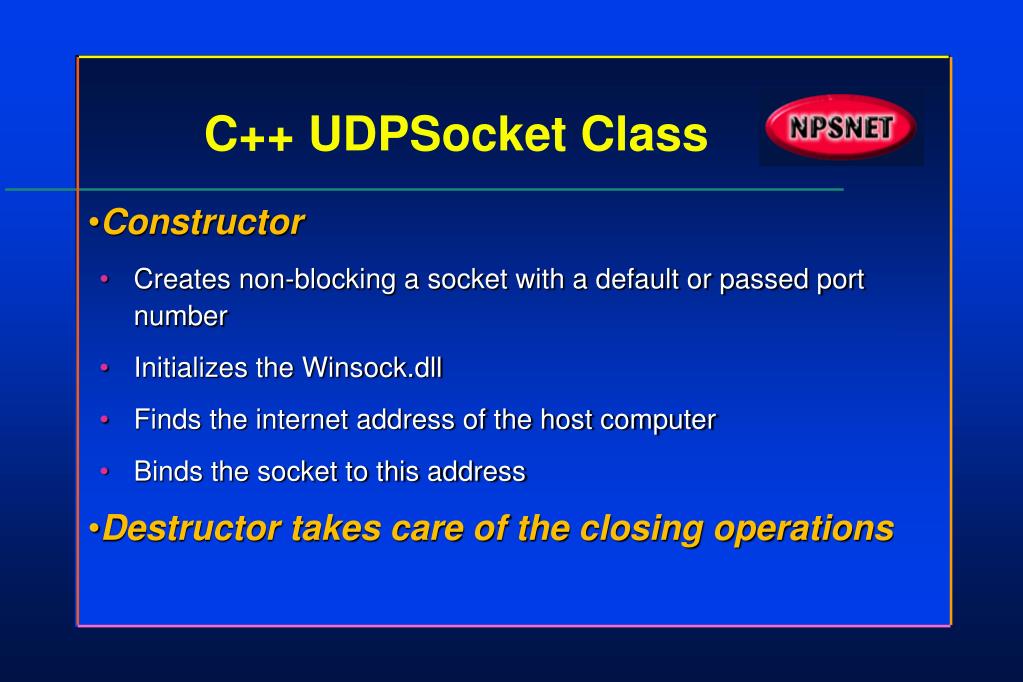 C++ UDPSocket Class

NPSNET

•Constructor

• Creates non-blocking a socket with a default or passed port number

• Initializes the Winsock.dll

• Finds the internet address of the host computer

• Binds the socket to this address

•Destructor takes care of the closing operations